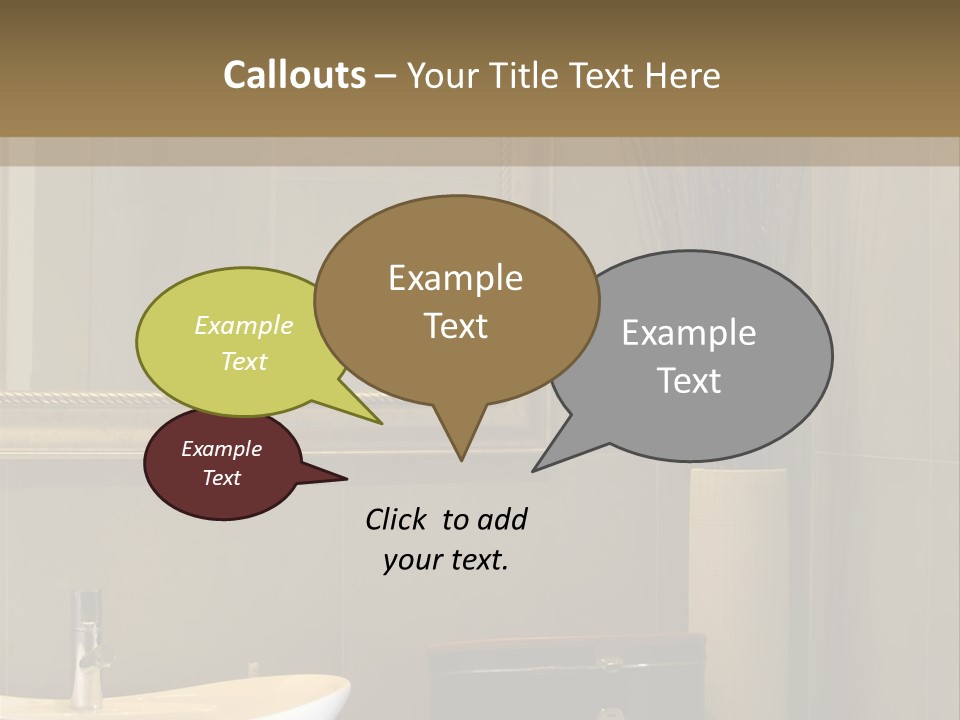 Callouts – Your Title Text Here

Example Text

Example Text

Example Text

Example Text

Click to add your text.